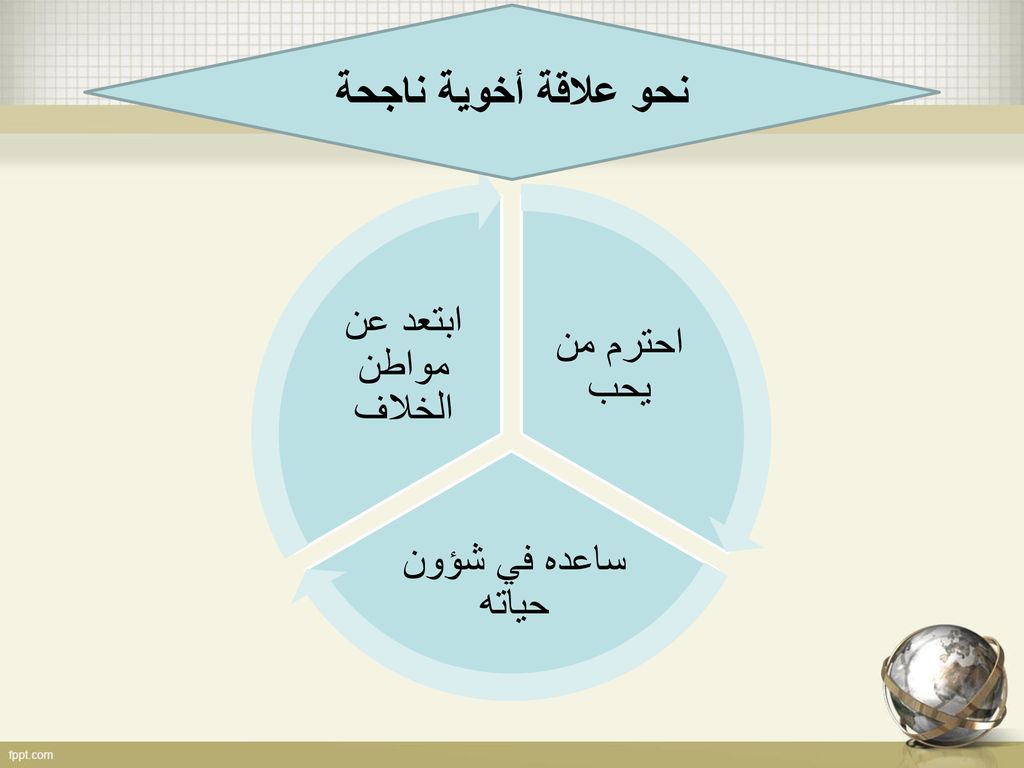 نحو علاقة أخوية ناجحة

احترم من يحب

ساعده في شؤون حياته

ابتعد عن مواطن الخلاف

fppt.com